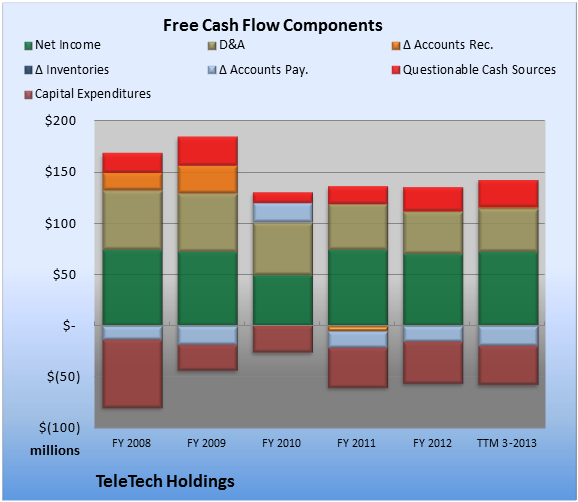 Free Cash Flow Components

Net Income
D&A
Δ Accounts Rec.
Δ Inventories
Δ Accounts Pay.
Questionable Cash Sources
Capital Expenditures

$200
$150
$100
$50
$-
$(50)
$(100)
millions

FY 2008
FY 2009
FY 2010
FY 2011
FY 2012
TTM 3-2013

TeleTech Holdings